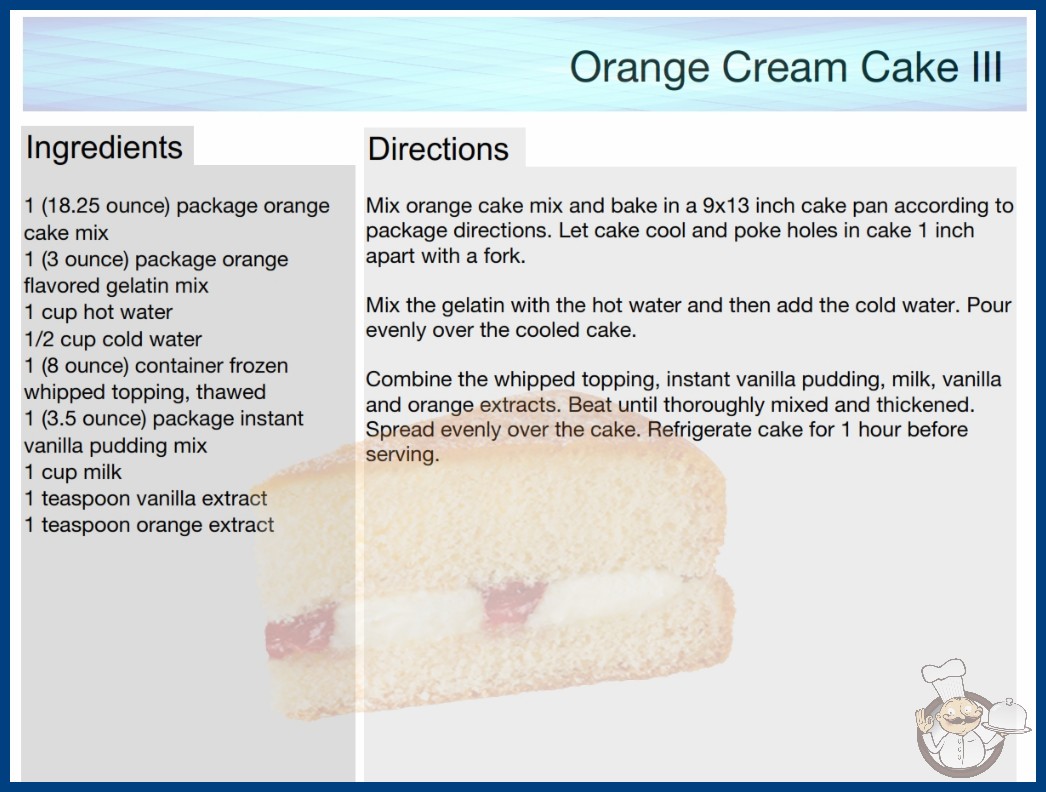 Orange Cream Cake III

Ingredients

1 (18.25 ounce) package orange cake mix
1 (3 ounce) package orange flavored gelatin mix
1 cup hot water
1/2 cup cold water
1 (8 ounce) container frozen whipped topping, thawed
1 (3.5 ounce) package instant vanilla pudding mix
1 cup milk
1 teaspoon vanilla extract
1 teaspoon orange extract

Directions

Mix orange cake mix and bake in a 9x13 inch cake pan according to package directions. Let cake cool and poke holes in cake 1 inch apart with a fork.

Mix the gelatin with the hot water and then add the cold water. Pour evenly over the cooled cake.

Combine the whipped topping, instant vanilla pudding, milk, vanilla and orange extracts. Beat until thoroughly mixed and thickened. Spread evenly over the cake. Refrigerate cake for 1 hour before serving.